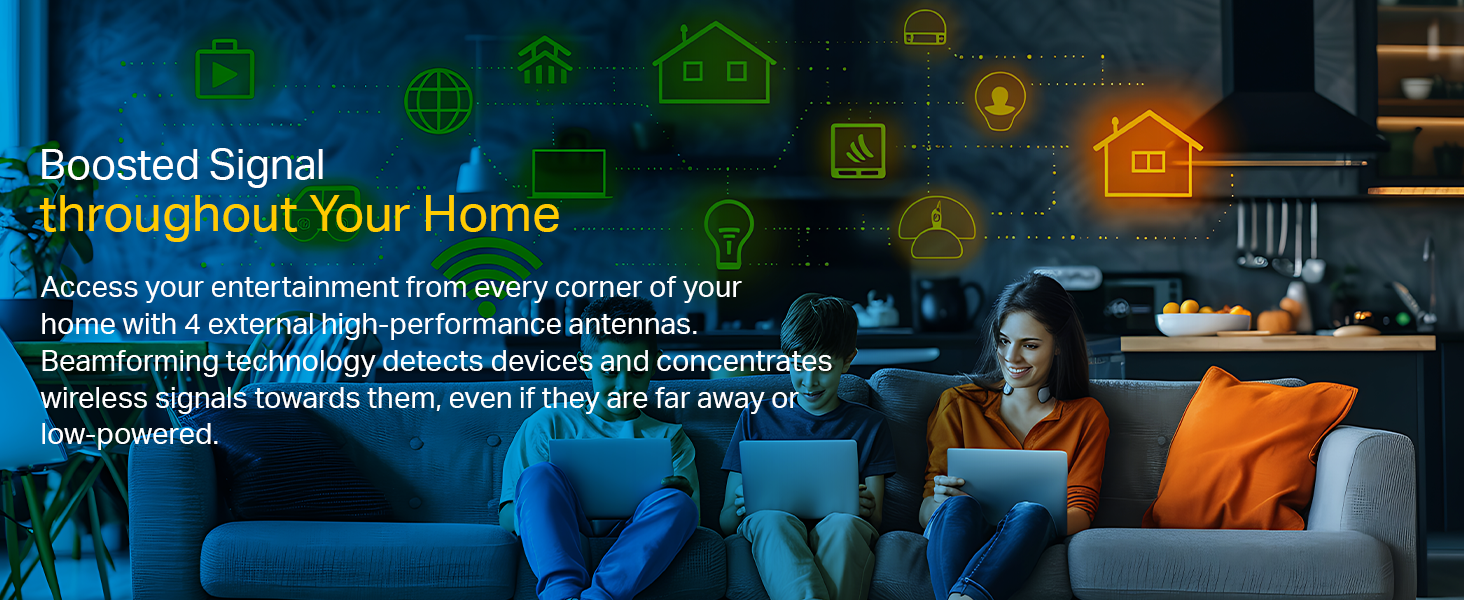 Boosted Signal
throughout Your Home

Access your entertainment from every corner of your home with 4 external high-performance antennas. Beamforming technology detects devices and concentrates wireless signals towards them, even if they are far away or low-powered.